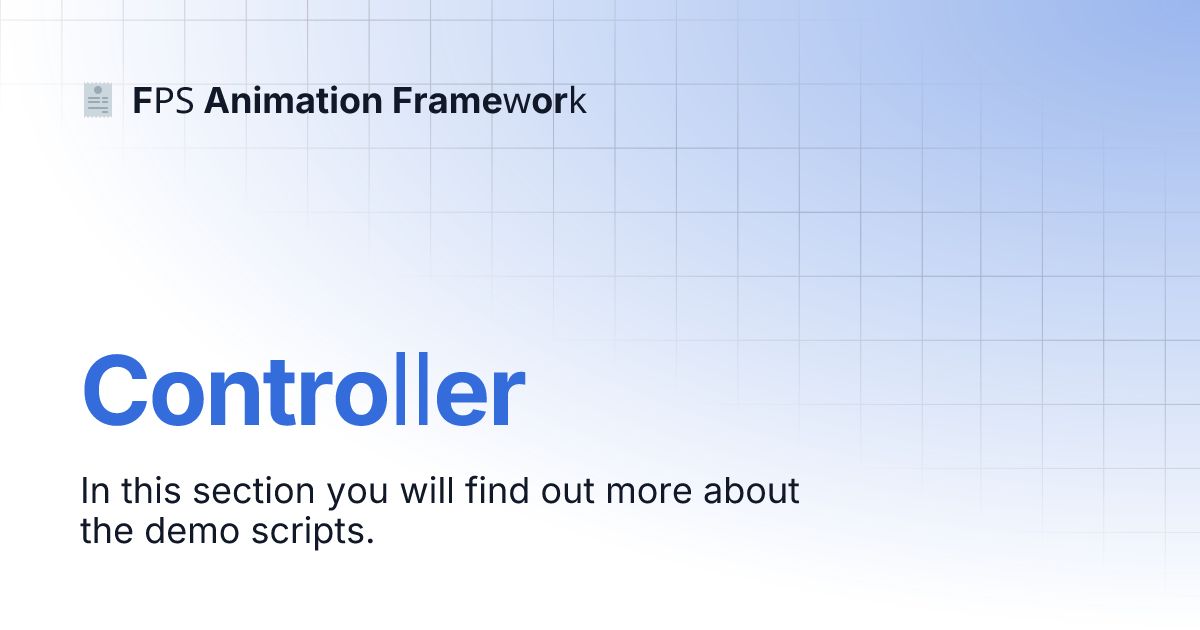 FPS Animation Framework

Controller

In this section you will find out more about the demo scripts.